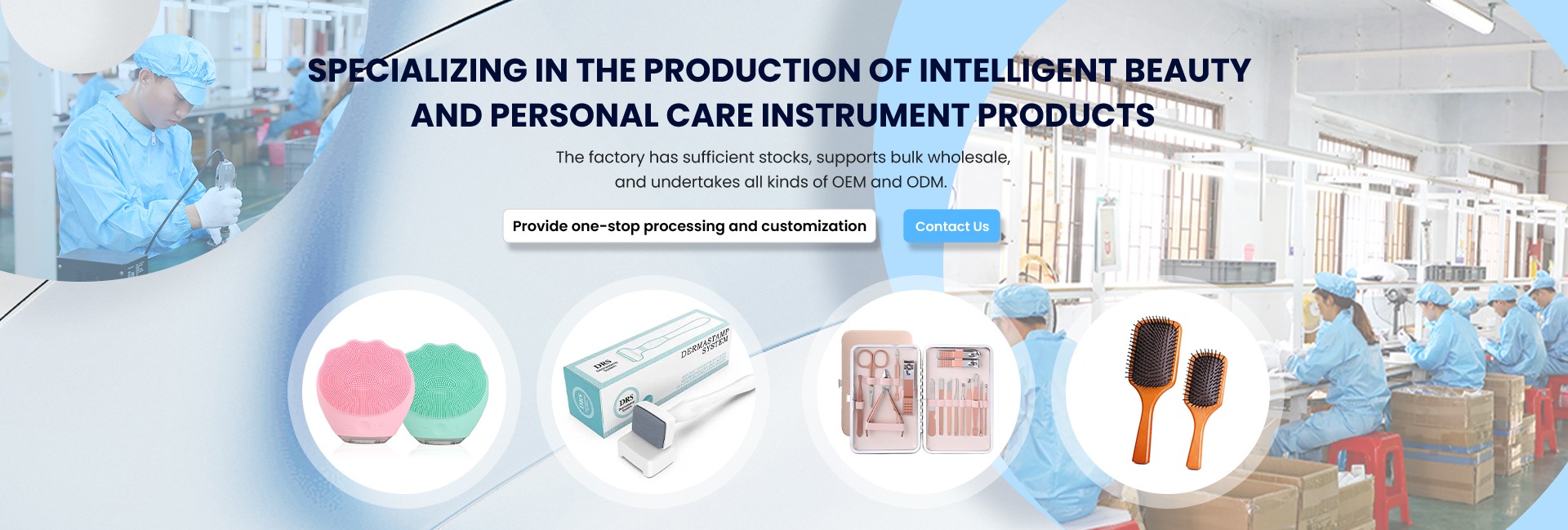 SPECIALIZING IN THE PRODUCTION OF INTELLIGENT BEAUTY AND PERSONAL CARE INSTRUMENT PRODUCTS

The factory has sufficient stocks, supports bulk wholesale, and undertakes all kinds of OEM and ODM.

Provide one-stop processing and customization

Contact Us

DRS

DERMASTAMP SYSTEM

DRS